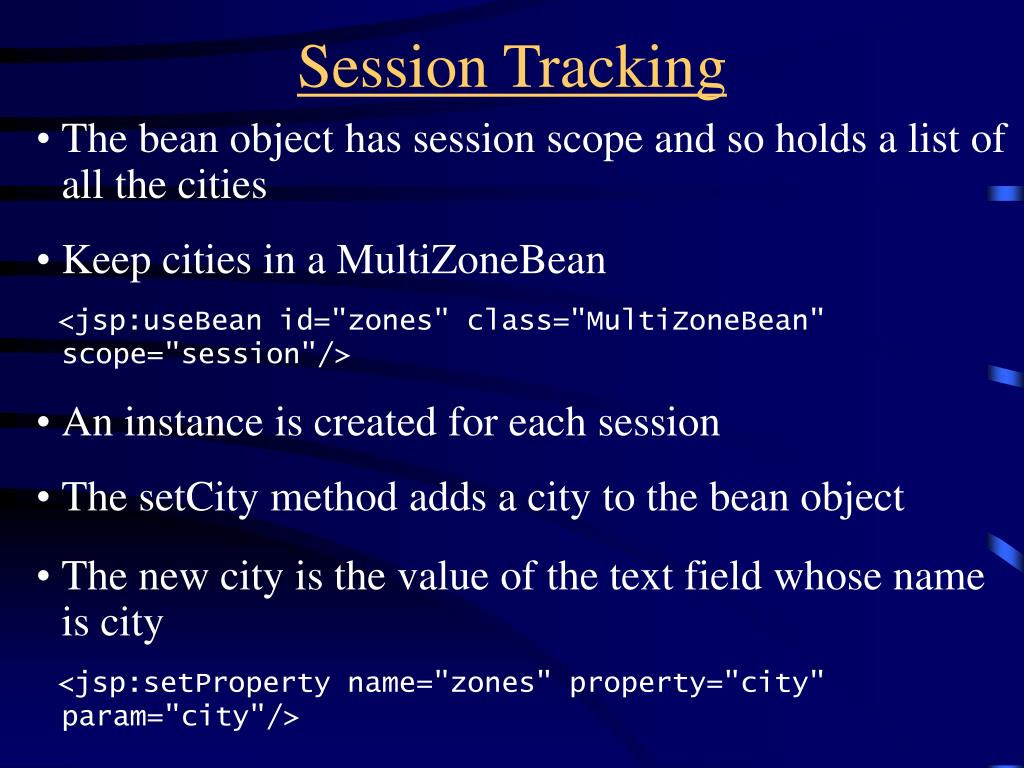 Session Tracking

• The bean object has session scope and so holds a list of all the cities

• Keep cities in a MultiZoneBean

<jsp:useBean id="zones" class="MultiZoneBean" scope="session"/>

• An instance is created for each session

• The setCity method adds a city to the bean object

• The new city is the value of the text field whose name is city

<jsp:setProperty name="zones" property="city" param="city"/>